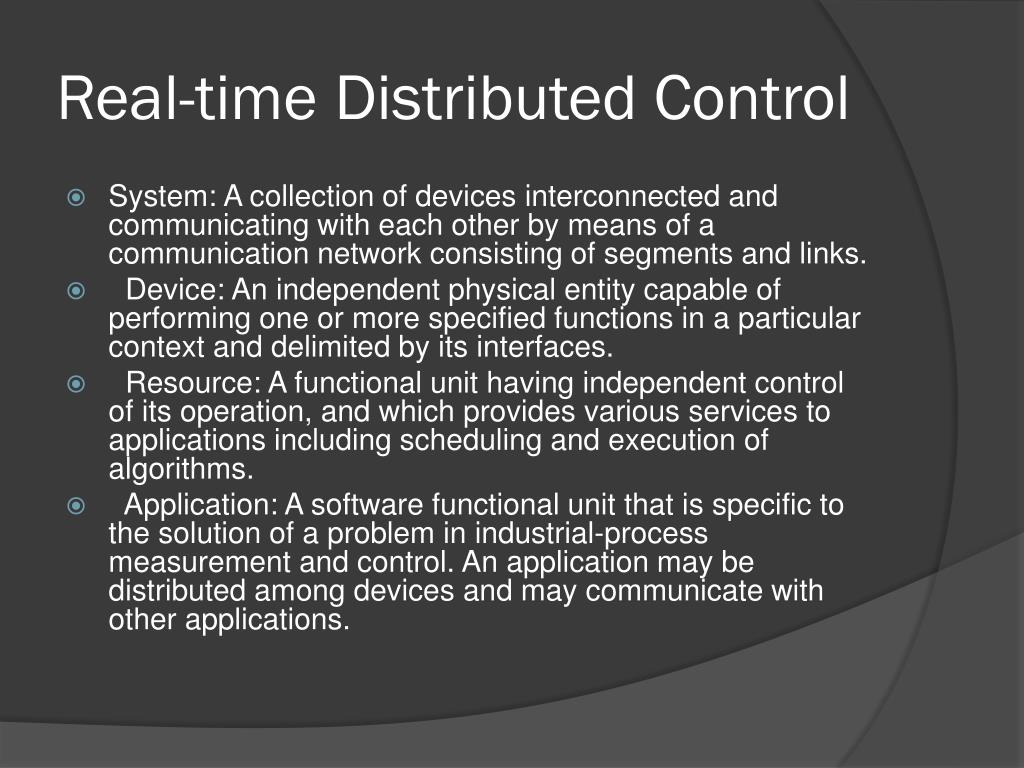 Real-time Distributed Control

System: A collection of devices interconnected and communicating with each other by means of a communication network consisting of segments and links.

Device: An independent physical entity capable of performing one or more specified functions in a particular context and delimited by its interfaces.

Resource: A functional unit having independent control of its operation, and which provides various services to applications including scheduling and execution of algorithms.

Application: A software functional unit that is specific to the solution of a problem in industrial-process measurement and control. An application may be distributed among devices and may communicate with other applications.